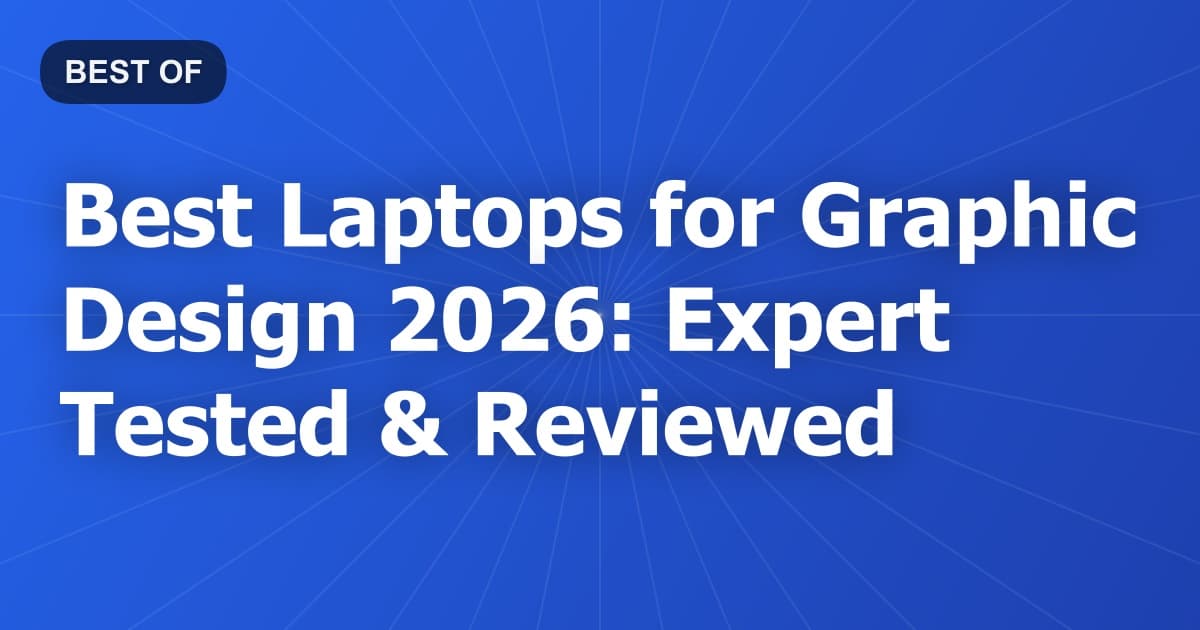 BEST OF

Best Laptops for Graphic Design 2026: Expert Tested & Reviewed